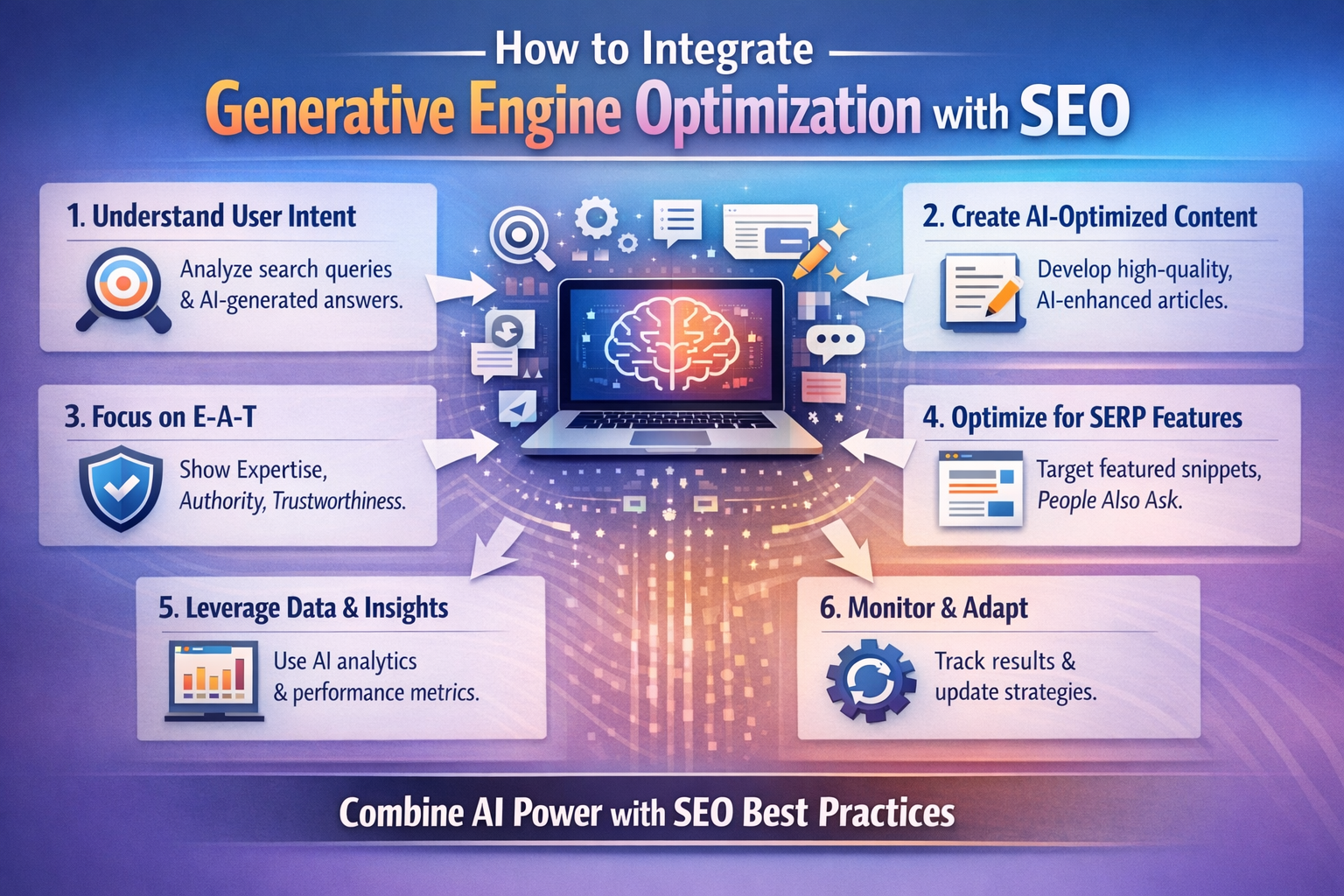 How to Integrate
Generative Engine Optimization with SEO

1. Understand User Intent
Analyze search queries & AI-generated answers.

2. Create AI-Optimized Content
Develop high-quality, AI-enhanced articles.

3. Focus on E-A-T
Show Expertise, Authority, Trustworthiness.

4. Optimize for SERP Features
Target featured snippets, People Also Ask.

5. Leverage Data & Insights
Use AI analytics & performance metrics.

6. Monitor & Adapt
Track results & update strategies.

Combine AI Power with SEO Best Practices